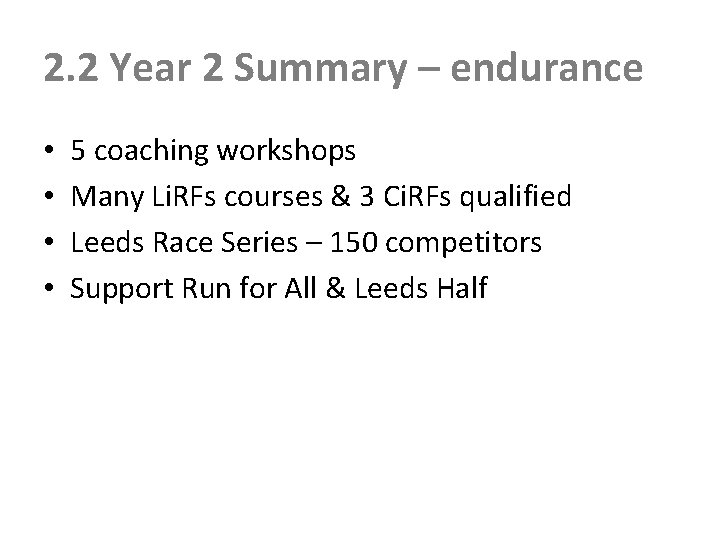 2.2 Year 2 Summary – endurance

• 5 coaching workshops
• Many LiRFs courses & 3 CiRFs qualified
• Leeds Race Series – 150 competitors
• Support Run for All & Leeds Half